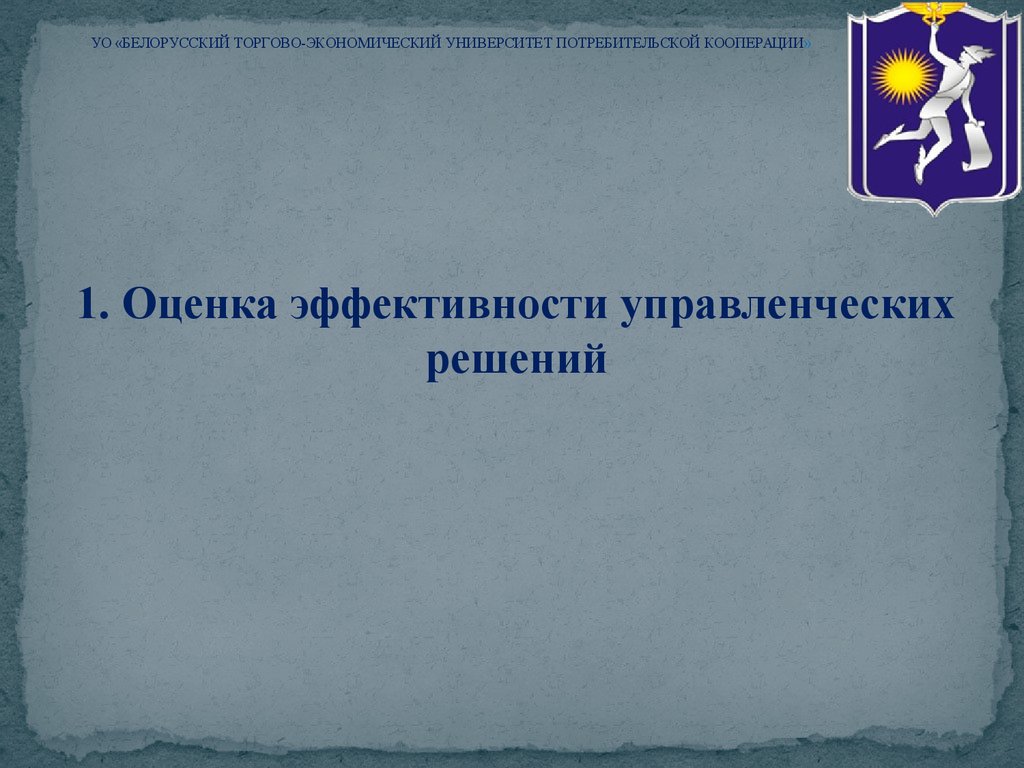 УО «БЕЛОРУССКИЙ ТОРГОВО-ЭКОНОМИЧЕСКИЙ УНИВЕРСИТЕТ ПОТРЕБИТЕЛЬСКОЙ КООПЕРАЦИИ»

1. Оценка эффективности управленческих решений